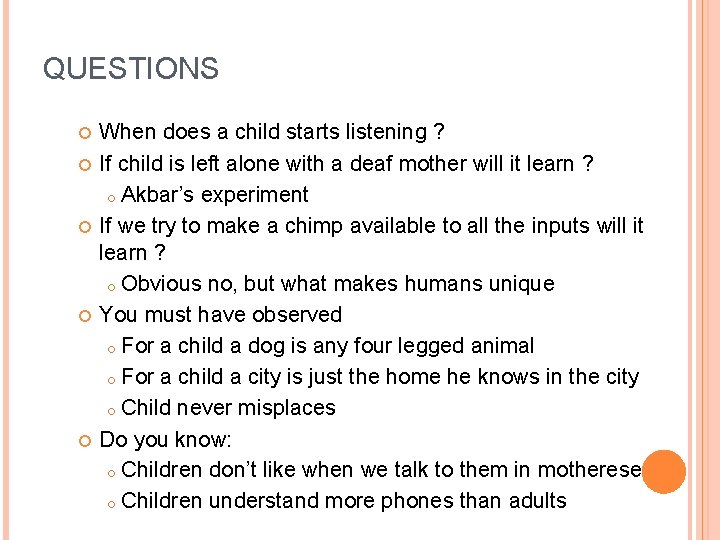 QUESTIONS

• When does a child starts listening ?
• If child is left alone with a deaf mother will it learn ?
• Akbar's experiment
• If we try to make a chimp available to all the inputs will it learn ?
• Obvious no, but what makes humans unique
• You must have observed
• For a child a dog is any four legged animal
• For a child a city is just the home he knows in the city
• Child never misplaces
• Do you know:
• Children don't like when we talk to them in motherese
• Children understand more phones than adults